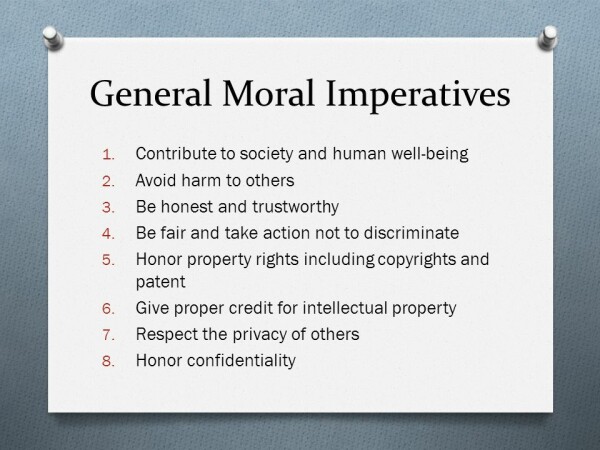 General Moral Imperatives

1. Contribute to society and human well-being
2. Avoid harm to others
3. Be honest and trustworthy
4. Be fair and take action not to discriminate
5. Honor property rights including copyrights and patent
6. Give proper credit for intellectual property
7. Respect the privacy of others
8. Honor confidentiality